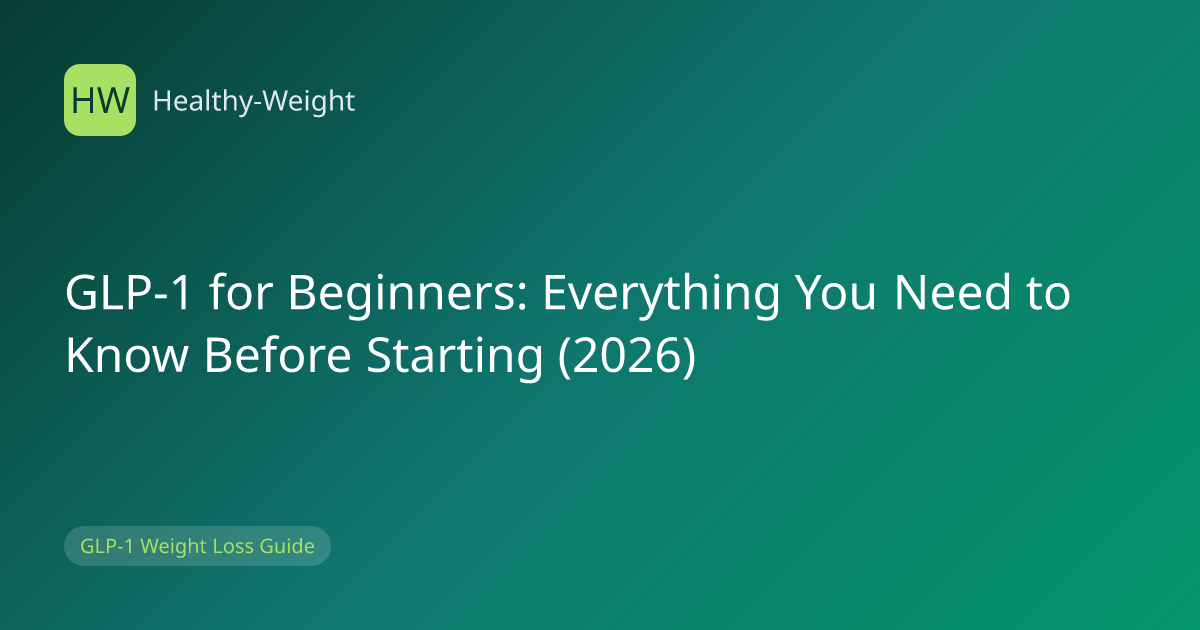 HW Healthy-Weight

GLP-1 for Beginners: Everything You Need to Know Before Starting (2026)

GLP-1 Weight Loss Guide